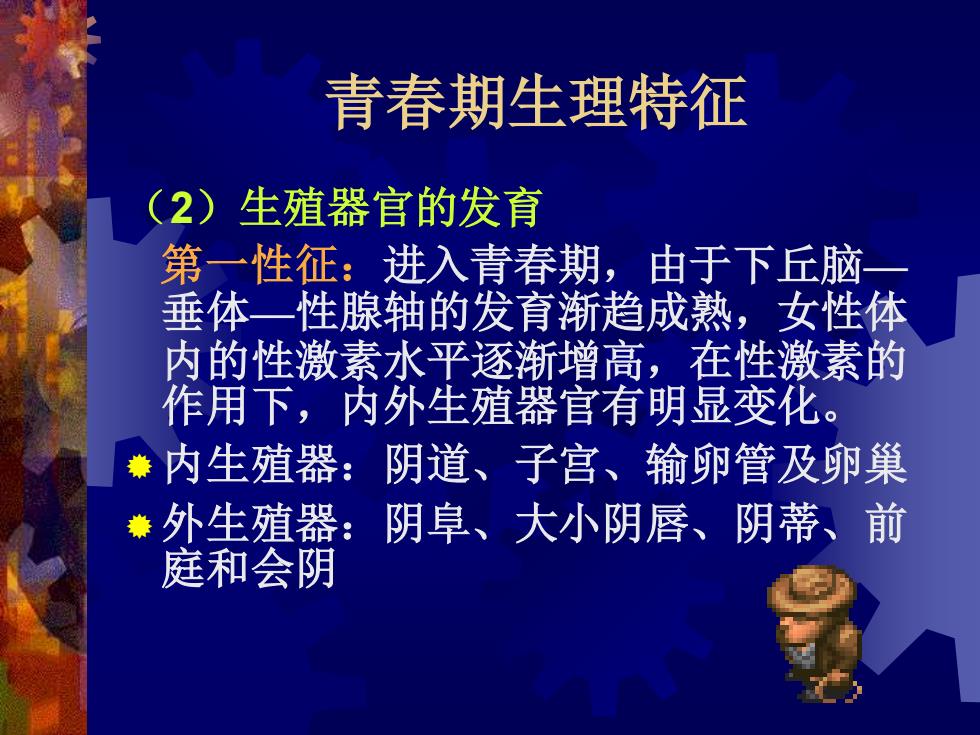 青春期生理特征

（2）生殖器官的发育

第一性征：进入青春期，由于下丘脑—垂体—性腺轴的发育渐趋成熟，女性体内的性激素水平逐渐增高，在性激素的作用下，内外生殖器官有明显变化。

内生殖器：阴道、子宫、输卵管及卵巢

外生殖器：阴阜、大小阴唇、阴蒂、前庭和会阴